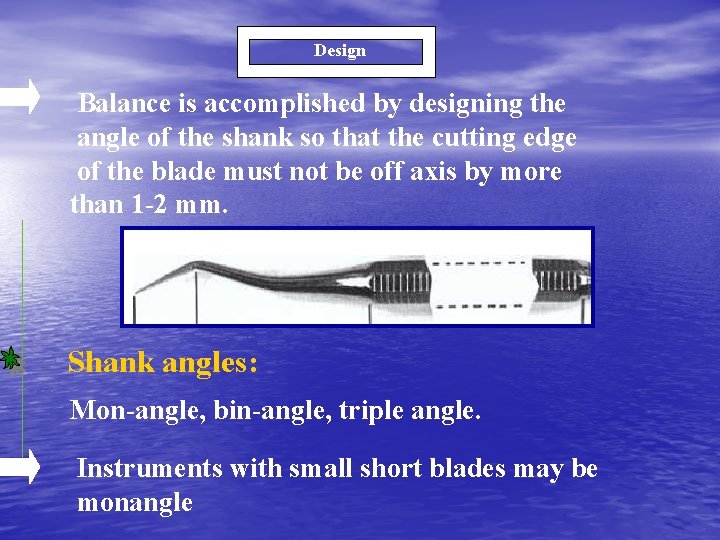 Design

Balance is accomplished by designing the angle of the shank so that the cutting edge of the blade must not be off axis by more than 1-2 mm.

Shank angles:

Mon-angle, bin-angle, triple angle.

Instruments with small short blades may be monangle